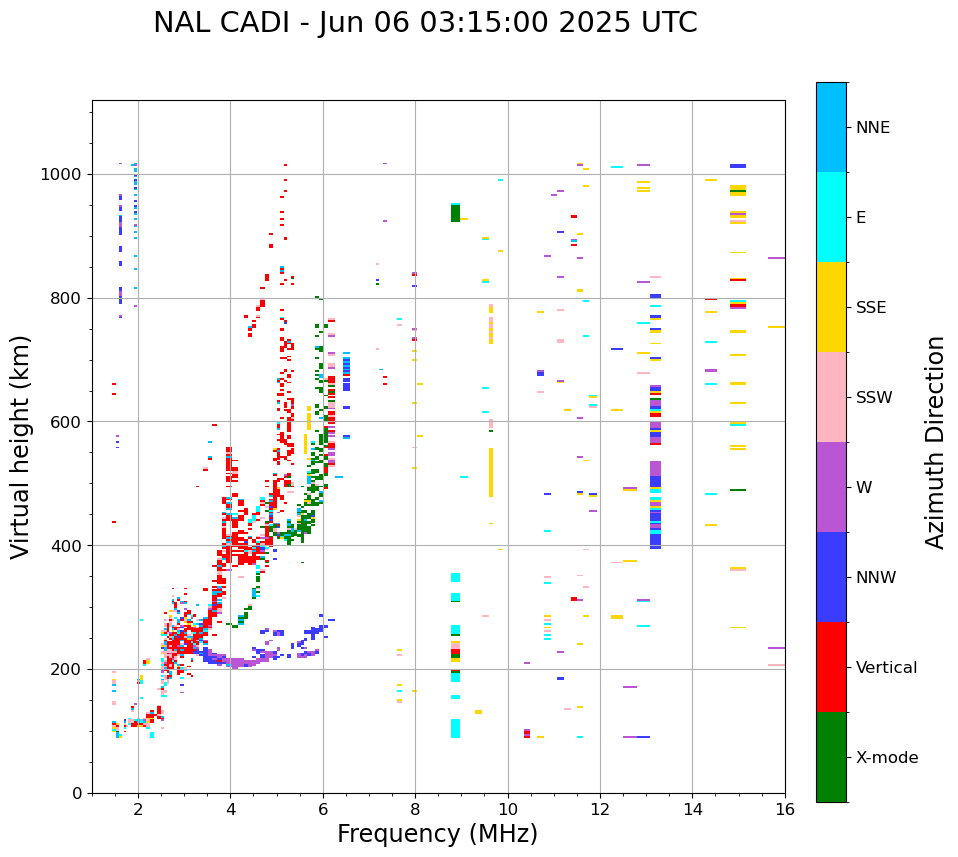 NAL CADI - Jun 06 03:15:00 2025 UTC

Virtual height (km)

1000
800
600
400
200
0

2
4
6
8
10
12
14
16

Frequency (MHz)

NNE
E
SSE
SSW
W
NNW
Vertical
X-mode

Azimuth Direction